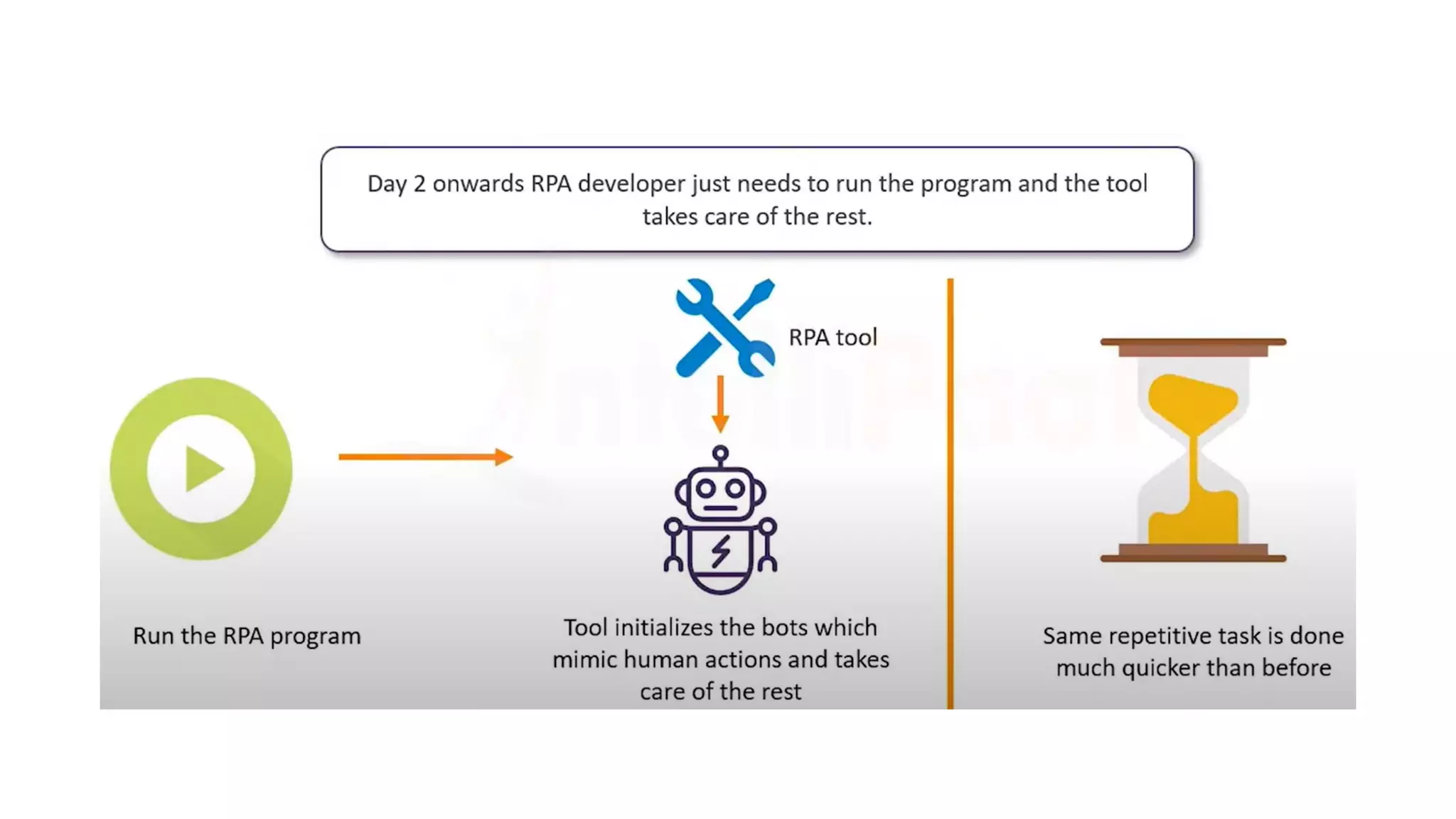 Day 2 onwards RPA developer just needs to run the program and the tool takes care of the rest.

RPA tool

Run the RPA program

Tool initializes the bots which mimic human actions and takes care of the rest

Same repetitive task is done much quicker than before